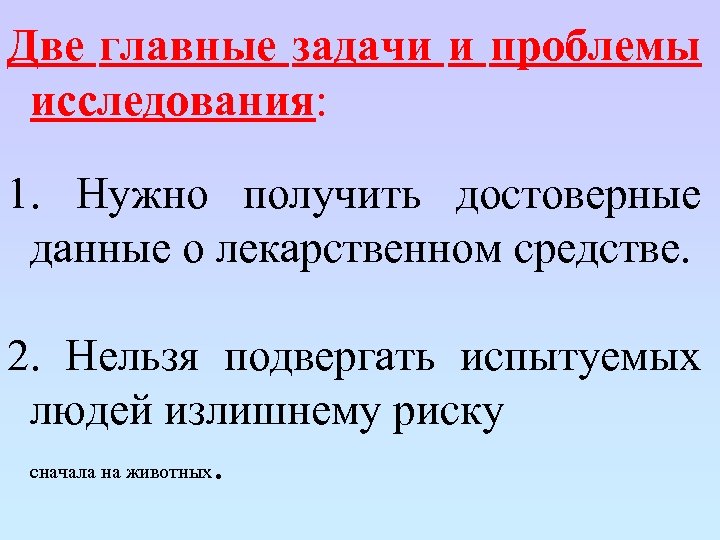 Две главные задачи и проблемы исследования:

1. Нужно получить достоверные данные о лекарственном средстве.

2. Нельзя подвергать испытуемых людей излишнему риску

сначала на животных.